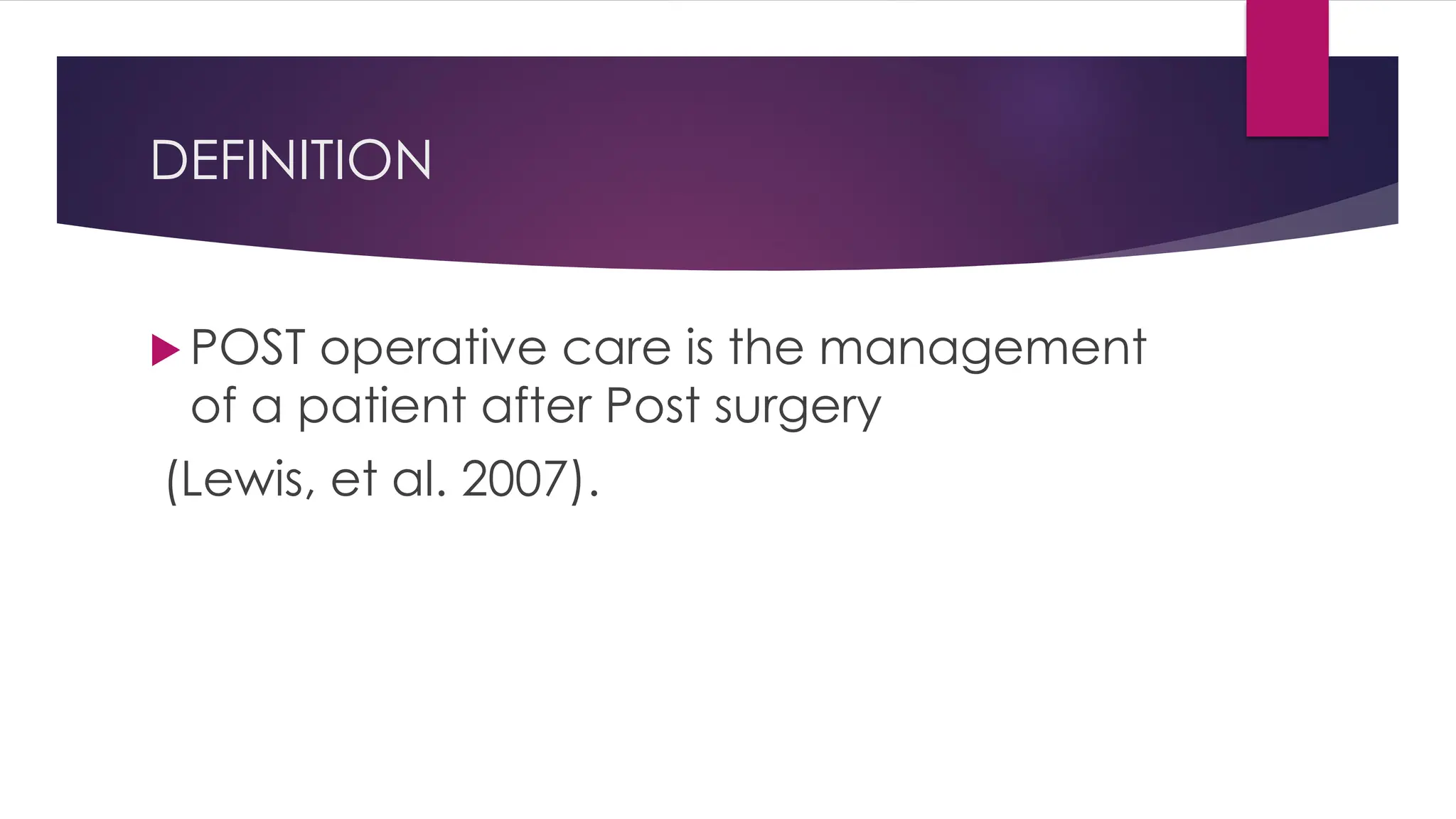 DEFINITION

POST operative care is the management of a patient after Post surgery

(Lewis, et al. 2007).